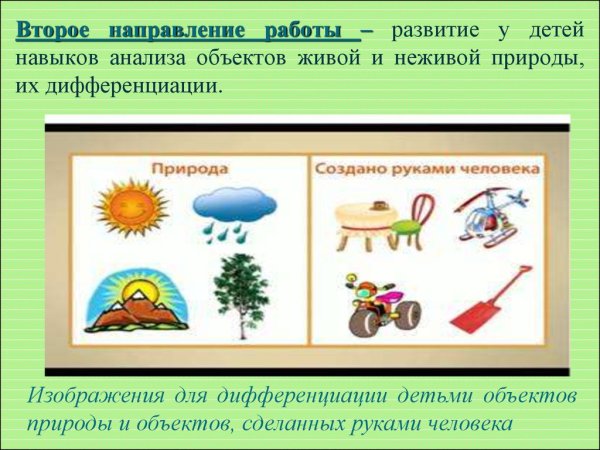 Второе направление работы – развитие у детей навыков анализа объектов живой и неживой природы, их дифференциации.

Природа

Создано руками человека

Изображения для дифференциации детьми объектов природы и объектов, сделанных руками человека